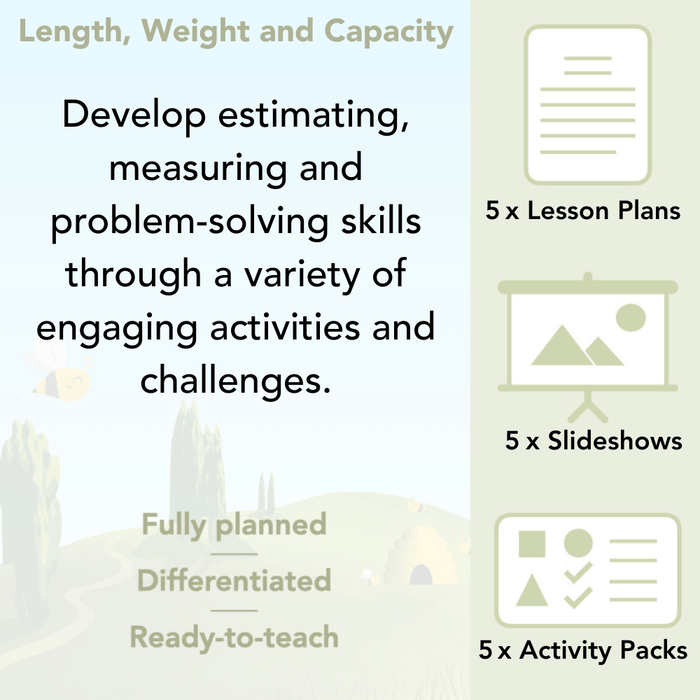 Length, Weight and Capacity

Develop estimating, measuring and problem-solving skills through a variety of engaging activities and challenges.

Fully planned

Differentiated

Ready-to-teach

5 x Lesson Plans

5 x Slideshows

5 x Activity Packs